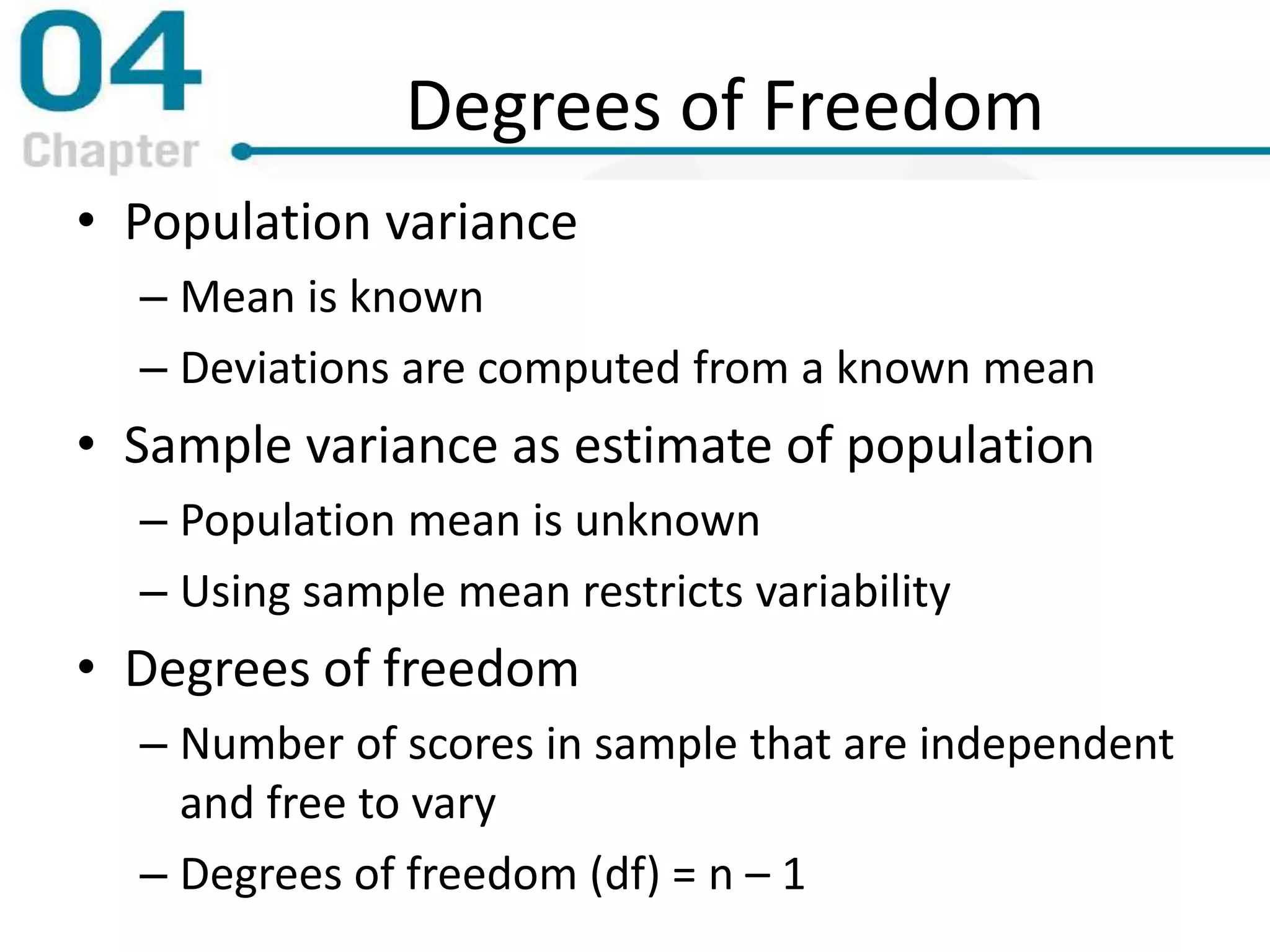 04
Chapter

Degrees of Freedom

• Population variance
– Mean is known
– Deviations are computed from a known mean
• Sample variance as estimate of population
– Population mean is unknown
– Using sample mean restricts variability
• Degrees of freedom
– Number of scores in sample that are independent and free to vary
– Degrees of freedom (df) = n – 1